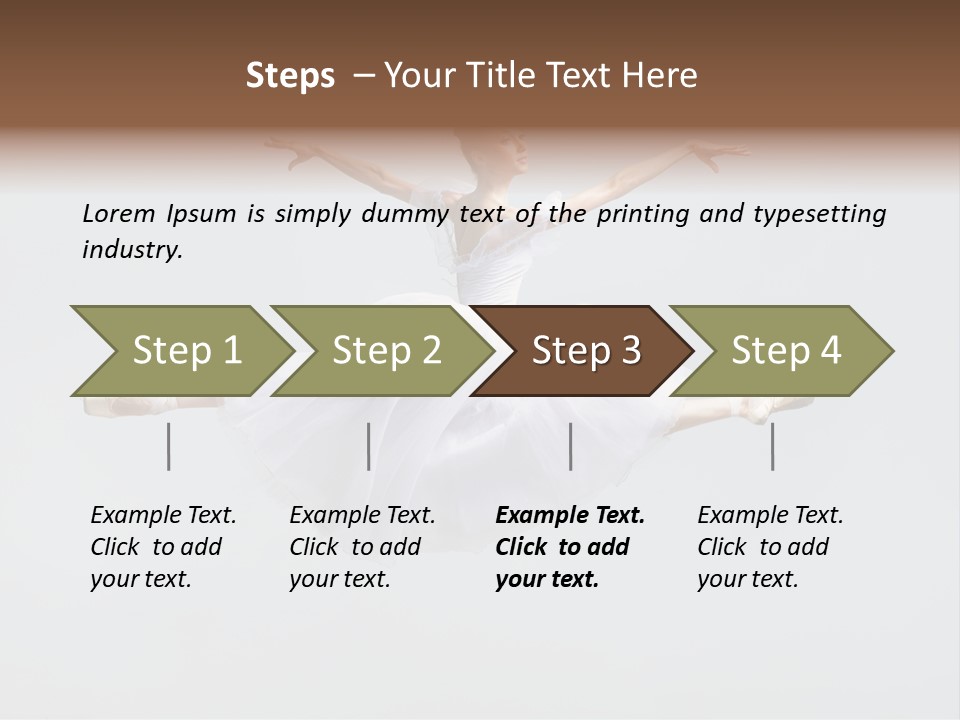 Steps – Your Title Text Here

Lorem Ipsum is simply dummy text of the printing and typesetting industry.

Step 1

Step 2

Step 3

Step 4

Example Text. Click to add your text.

Example Text. Click to add your text.

Example Text. Click to add your text.

Example Text. Click to add your text.